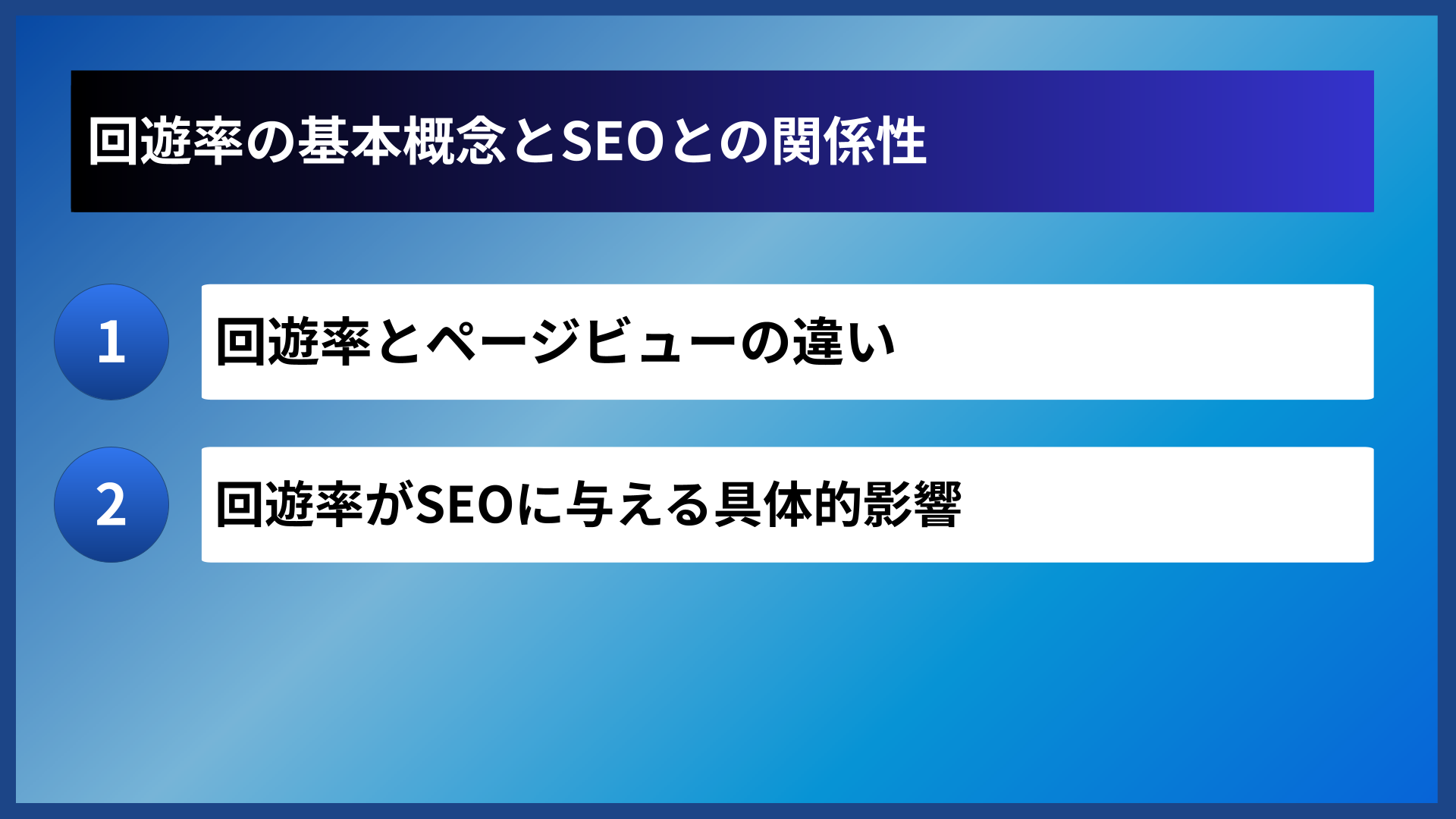 回遊率の基本概念とSEOとの関係性

1

回遊率とページビューの違い

2

回遊率がSEOに与える具体的影響